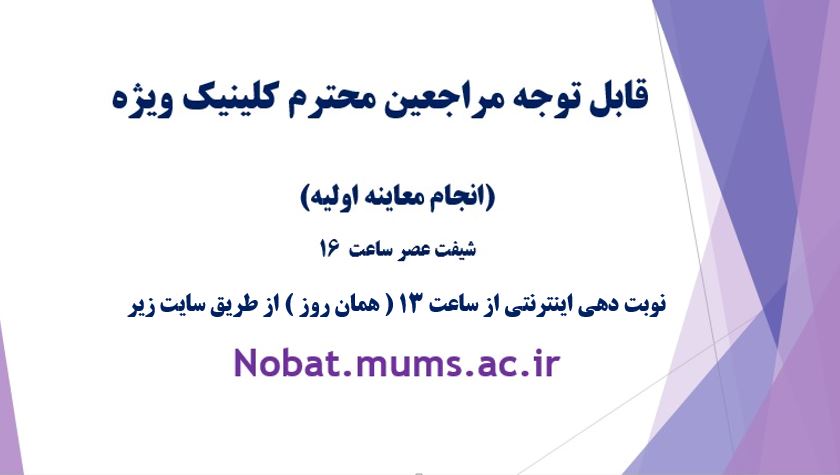 قابل توجه مراجعین محترم کلینیک ویژه

(انجام معاینه اولیه)

شیفت عصر ساعت ۱۶

نوبت دهی اینترنتی از ساعت ۱۳ ( همان روز ) از طریق سایت زیر

Nobat.mums.ac.ir